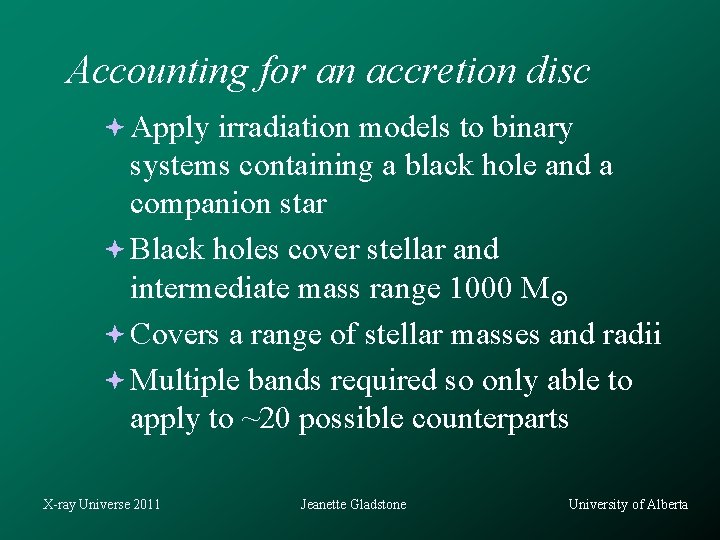 Accounting for an accretion disc

Apply irradiation models to binary systems containing a black hole and a companion star

Black holes cover stellar and intermediate mass range 1000 $M_{\odot}$

Covers a range of stellar masses and radii

Multiple bands required so only able to apply to ~20 possible counterparts

X-ray Universe 2011    Jeanette Gladstone    University of Alberta